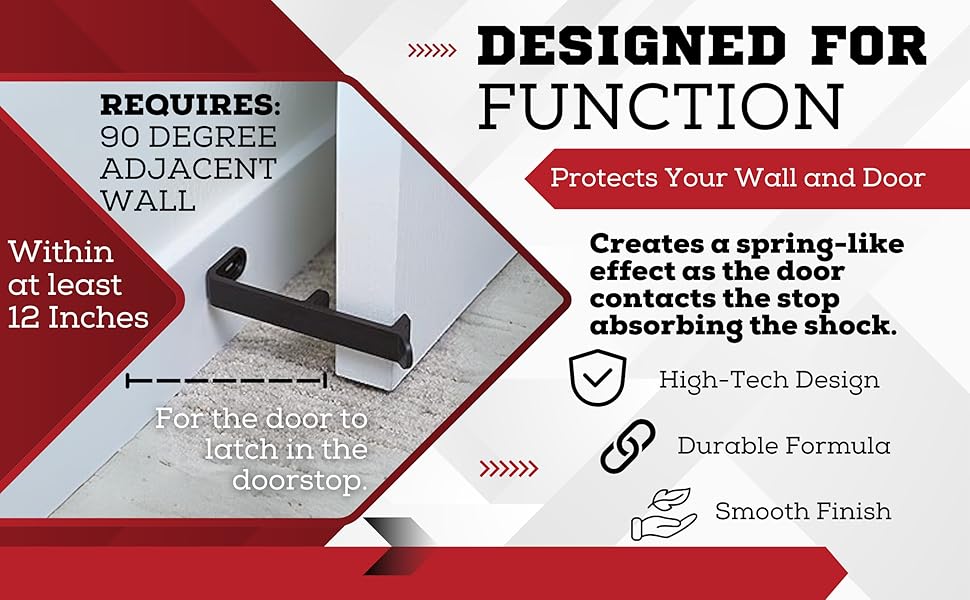 REQUIRES:
90 DEGREE ADJACENT WALL

Within at least 12 Inches

For the door to latch in the doorstop.

DESIGNED FOR FUNCTION

Protects Your Wall and Door

Creates a spring-like effect as the door contacts the stop absorbing the shock.

High-Tech Design

Durable Formula

Smooth Finish